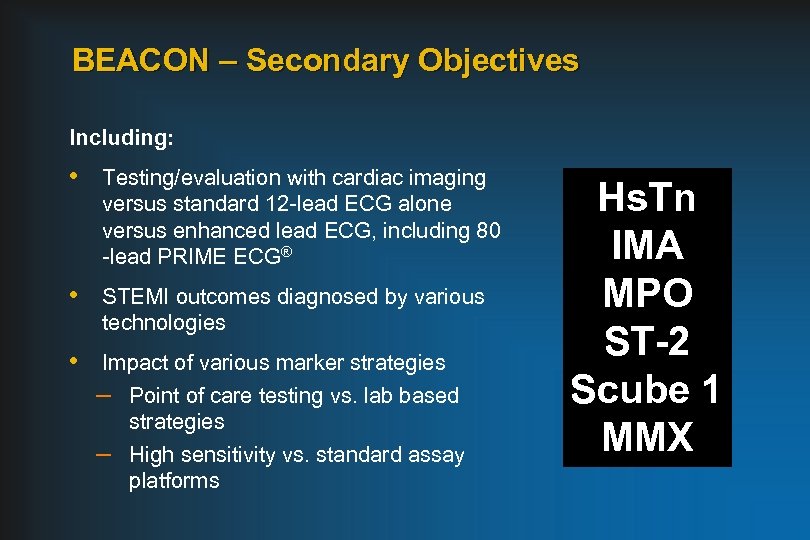 BEACON – Secondary Objectives

Including:

• Testing/evaluation with cardiac imaging versus standard 12-lead ECG alone versus enhanced lead ECG, including 80 -lead PRIME ECG®

• STEMI outcomes diagnosed by various technologies

• Impact of various marker strategies
– Point of care testing vs. lab based strategies
– High sensitivity vs. standard assay platforms

HsTn
IMA
MPO
ST-2
Scube 1
MMX